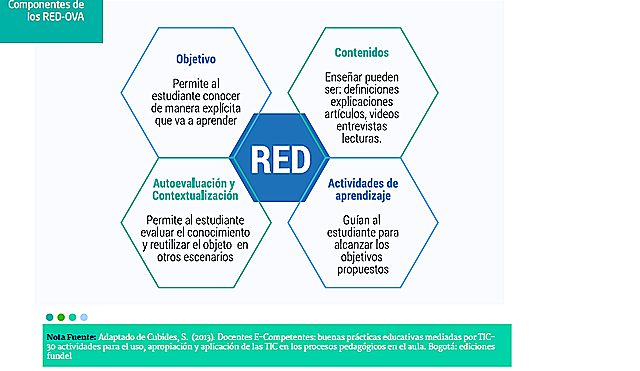 Componentes de los RED-OVA

Objetivo

Permite al estudiante conocer de manera explícita que va a aprender

Contenidos

Enseñar pueden ser: definiciones explicaciones artículos, videos entrevistas lecturas.

RED

Autoevaluación y Contextualización

Permite al estudiante evaluar el conocimiento y reutilizar el objeto en otros escenarios

Actividades de aprendizaje

Guían al estudiante para alcanzar los objetivos propuestos

Nota Fuente: Adaptado de Cubides, S. (2013). Docentes E-Competentes: buenas prácticas educativas mediadas por TIC-30 actividades para el uso, apropiación y aplicación de las TIC en los procesos pedagógicos en el aula. Bogotá: ediciones fundel